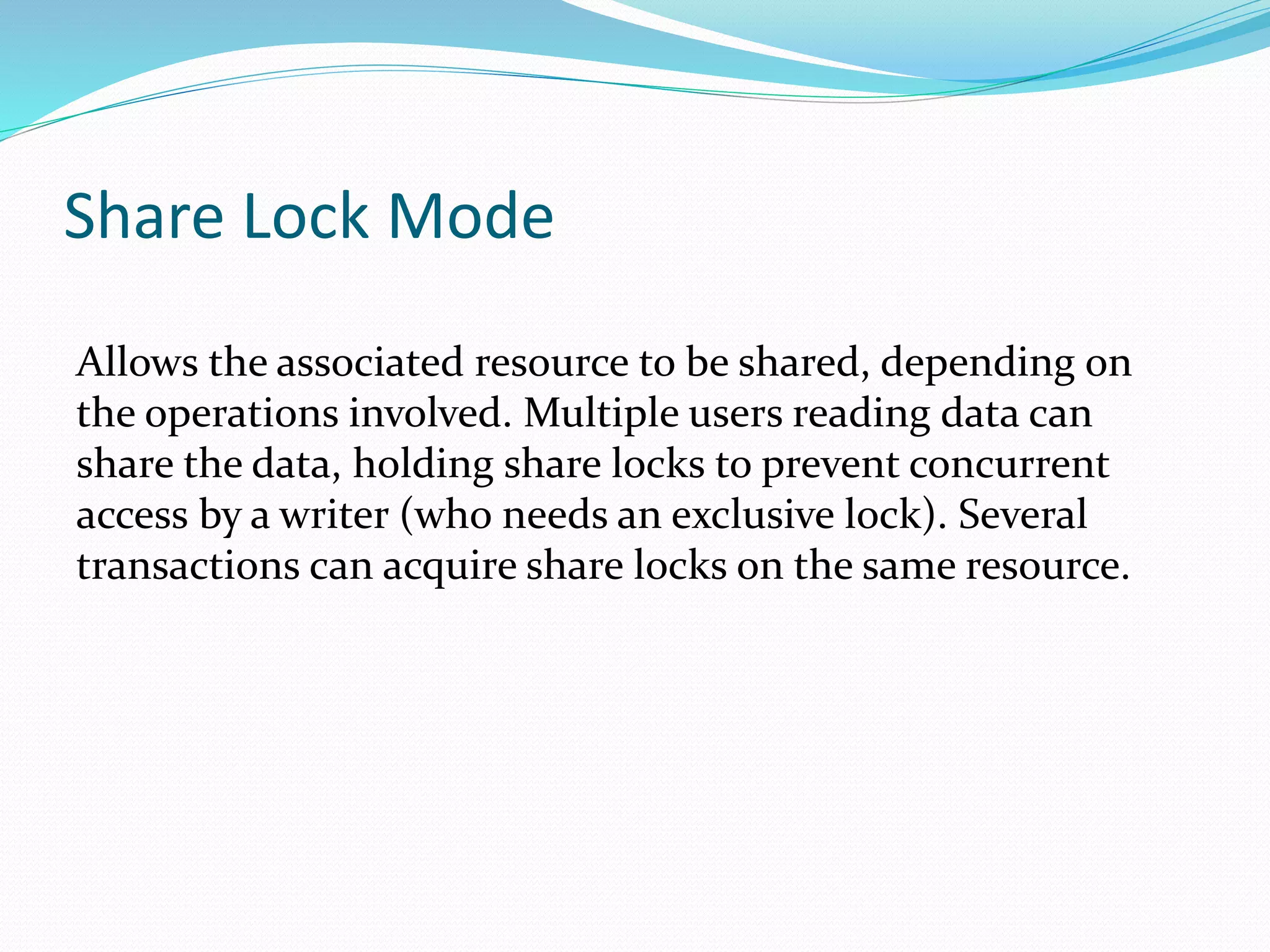 Share Lock Mode

Allows the associated resource to be shared, depending on the operations involved. Multiple users reading data can share the data, holding share locks to prevent concurrent access by a writer (who needs an exclusive lock). Several transactions can acquire share locks on the same resource.